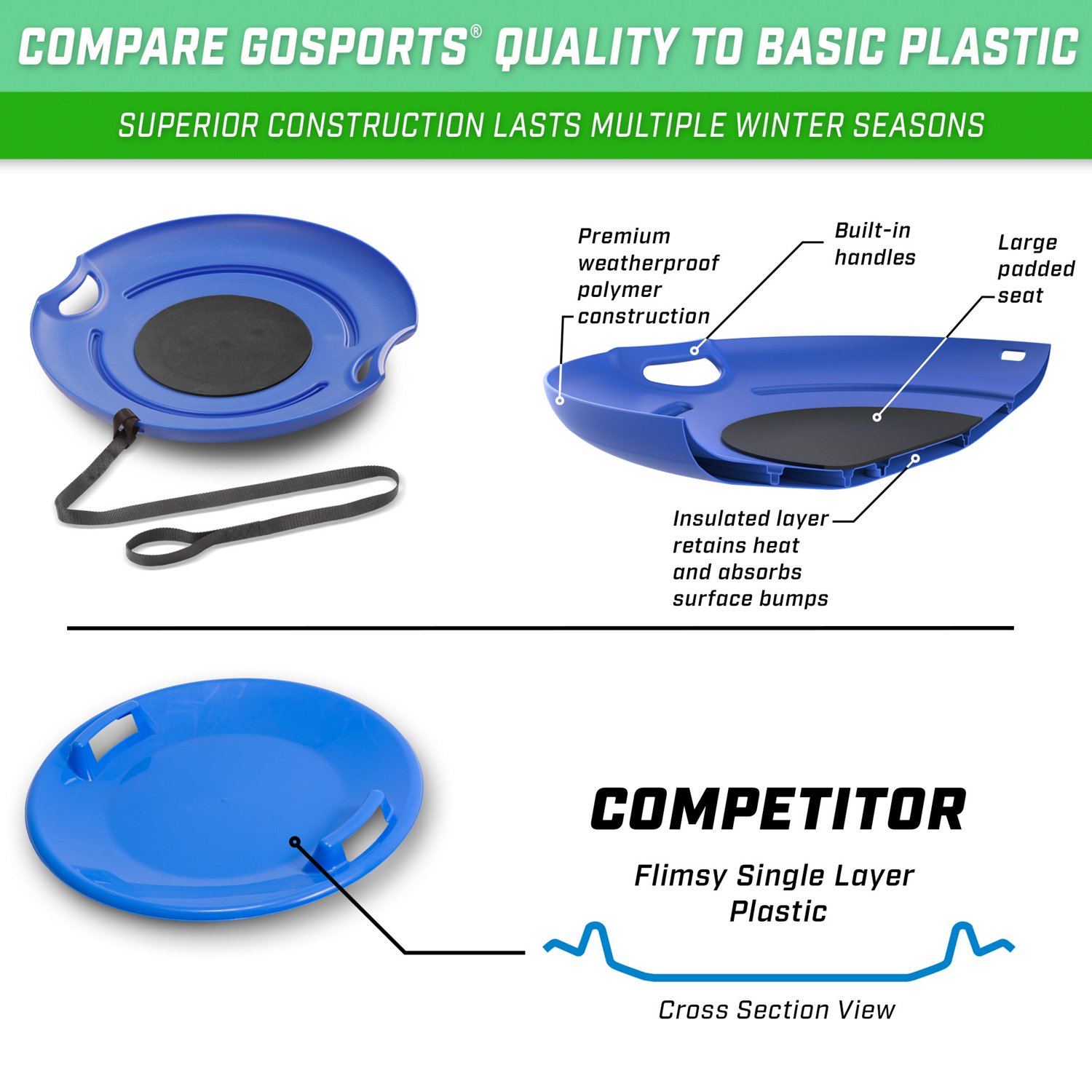 COMPARE GOSPORTS® QUALITY TO BASIC PLASTIC

SUPERIOR CONSTRUCTION LASTS MULTIPLE WINTER SEASONS

Premium weatherproof polymer construction

Built-in handles

Large padded seat

Insulated layer retains heat and absorbs surface bumps

COMPETITOR

Flimsy Single Layer Plastic

Cross Section View